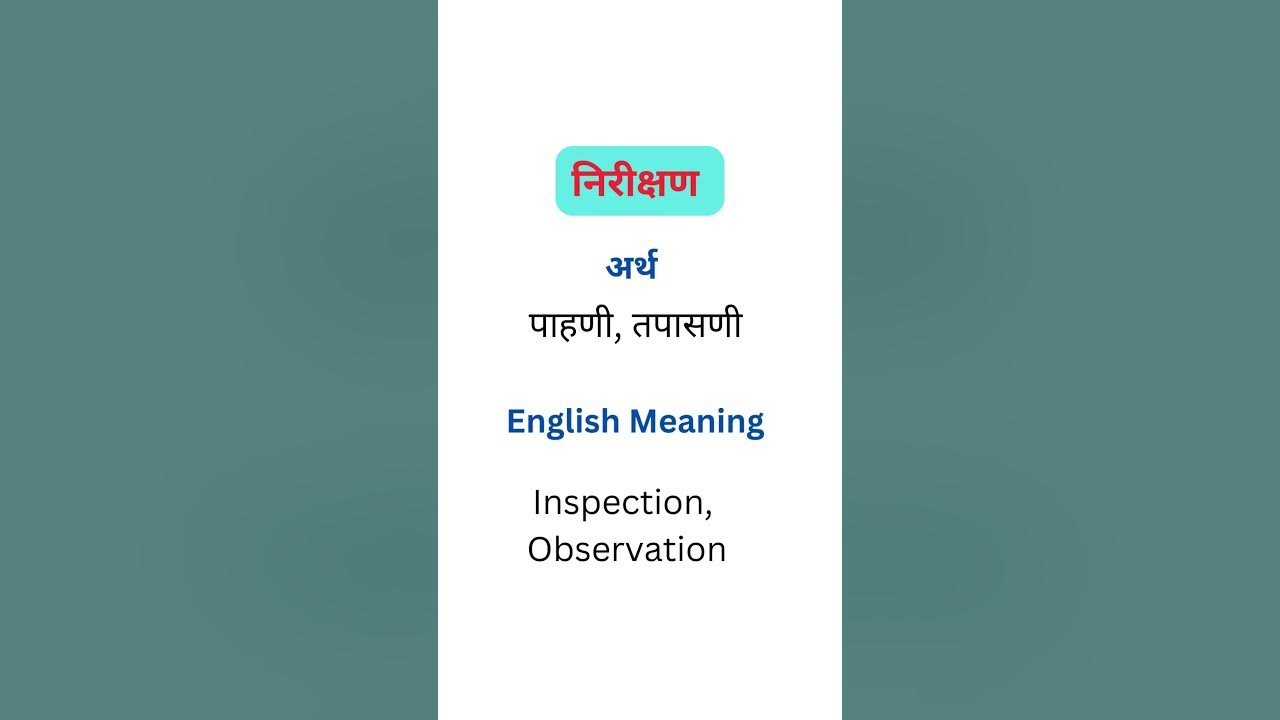 निरीक्षण

अर्थ

पाहणी, तपासणी

English Meaning

Inspection, Observation